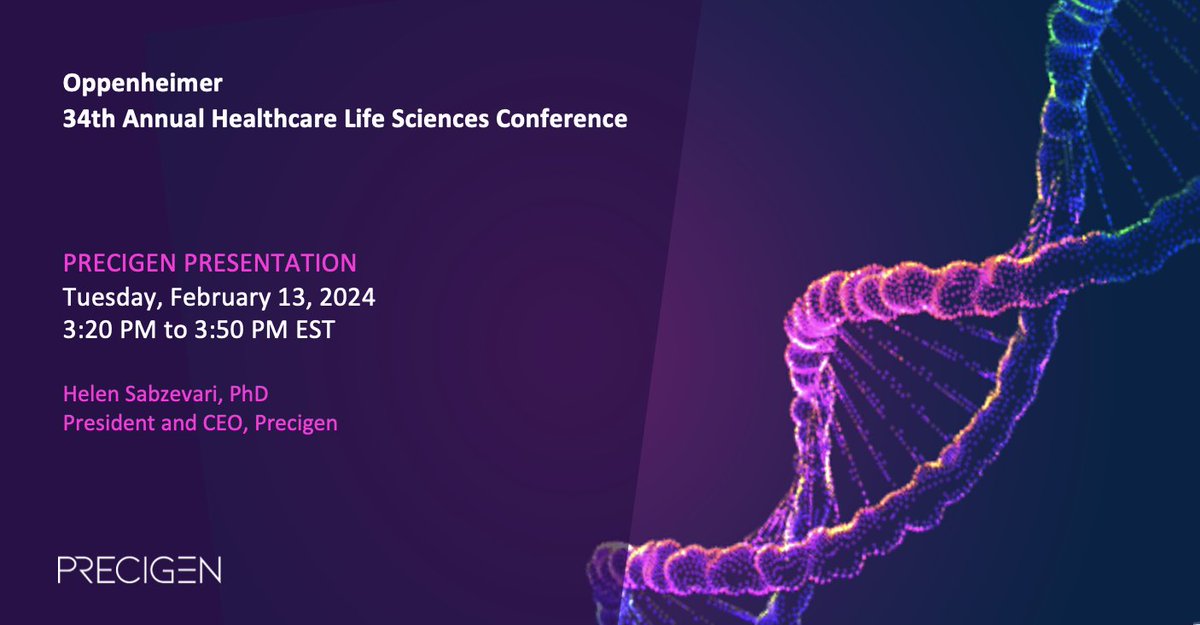 Oppenheimer
34th Annual Healthcare Life Sciences Conference

PRECIGEN PRESENTATION
Tuesday, February 13, 2024
3:20 PM to 3:50 PM EST

Helen Sabzevari, PhD
President and CEO, Precigen

PRECIGEN